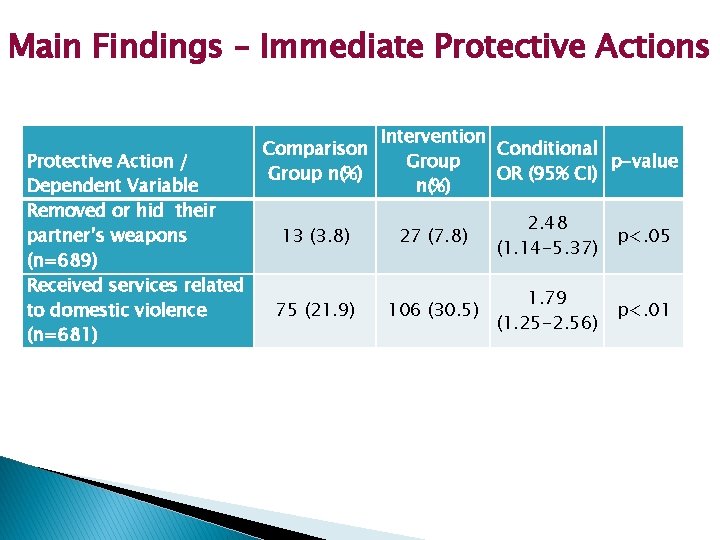 Main Findings – Immediate Protective Actions

| Protective Action / Dependent Variable | Comparison Group n(%) | Intervention Group n(%) | Conditional OR (95% CI) | p-value |
|---|---|---|---|---|
| Removed or hid their partner's weapons (n=689) | 13 (3.8) | 27 (7.8) | 2.48 (1.14-5.37) | p<.05 |
| Received services related to domestic violence (n=681) | 75 (21.9) | 106 (30.5) | 1.79 (1.25-2.56) | p<.01 |